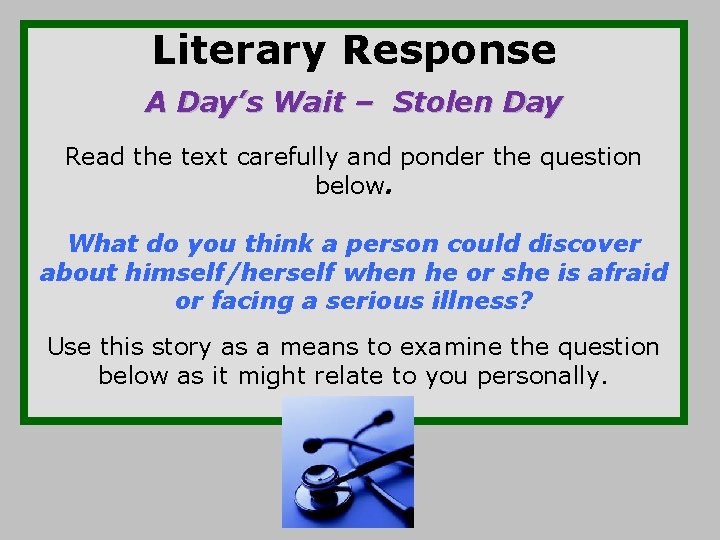 Literary Response

A Day's Wait – Stolen Day

Read the text carefully and ponder the question below.

What do you think a person could discover about himself/herself when he or she is afraid or facing a serious illness?

Use this story as a means to examine the question below as it might relate to you personally.